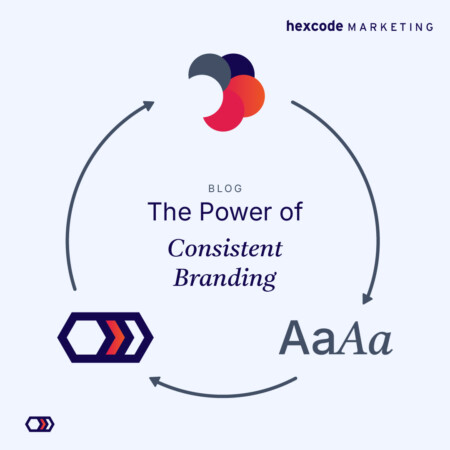 hexcode MARKETING

BLOG

The Power of

Consistent Branding

AaAa